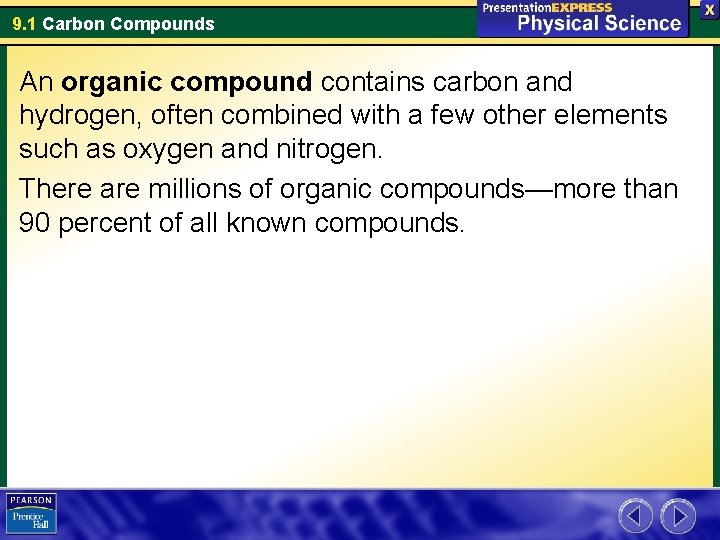 9.1 Carbon Compounds

PresentationEXPRESS
Physical Science

X

An organic compound contains carbon and hydrogen, often combined with a few other elements such as oxygen and nitrogen.

There are millions of organic compounds—more than 90 percent of all known compounds.

PEARSON
Prentice Hall